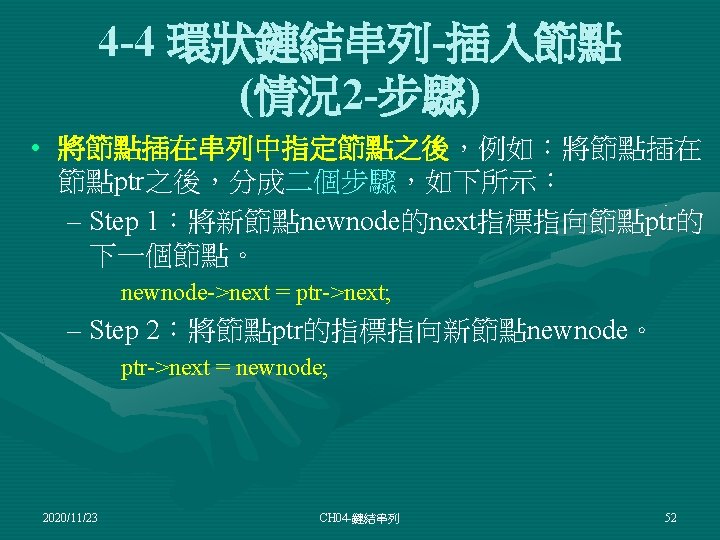 4-4 環狀鏈結串列-插入節點 (情況2-步驟)

• 將節點插在串列中指定節點之後，例如：將節點插在節點ptr之後，分成二個步驟，如下所示：

– Step 1：將新節點newnode的next指標指向節點ptr的下一個節點。

newnode->next = ptr->next;

– Step 2：將節點ptr的指標指向新節點newnode。

ptr->next = newnode;

2020/11/23

CH04-鏈結串列

52